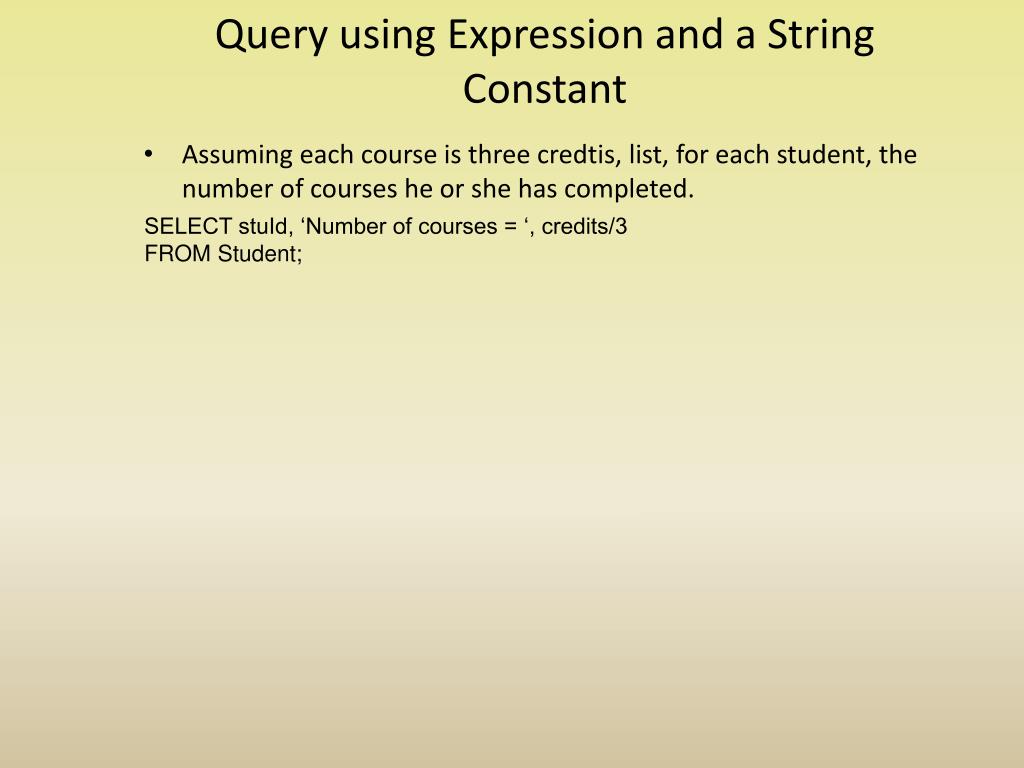 Query using Expression and a String Constant

• Assuming each course is three credtis, list, for each student, the number of courses he or she has completed.

SELECT stuId, ‘Number of courses = ‘, credits/3
FROM Student;